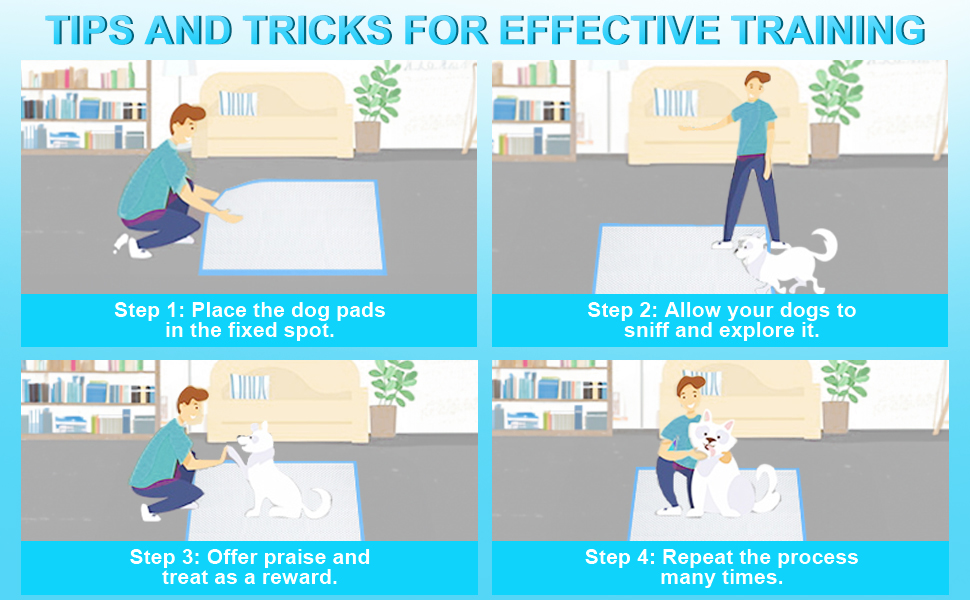 TIPS AND TRICKS FOR EFFECTIVE TRAINING

Step 1: Place the dog pads in the fixed spot.

Step 2: Allow your dogs to sniff and explore it.

Step 3: Offer praise and treat as a reward.

Step 4: Repeat the process many times.